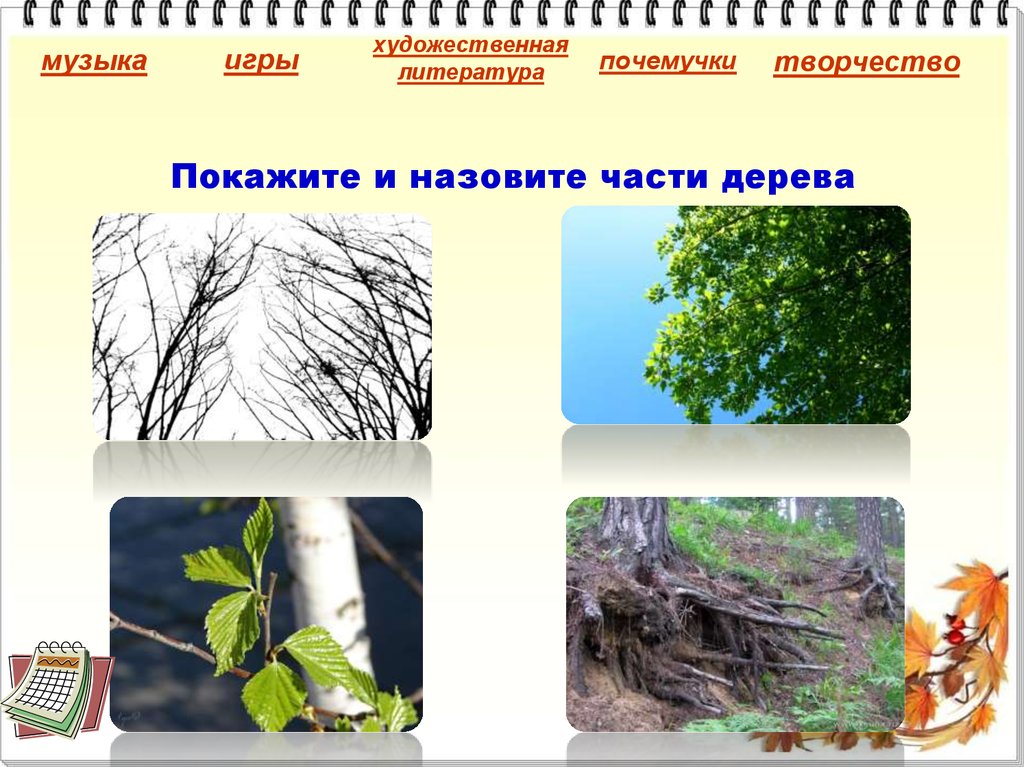 музыка игры художественная литература почемучки творчество

Покажите и назовите части дерева